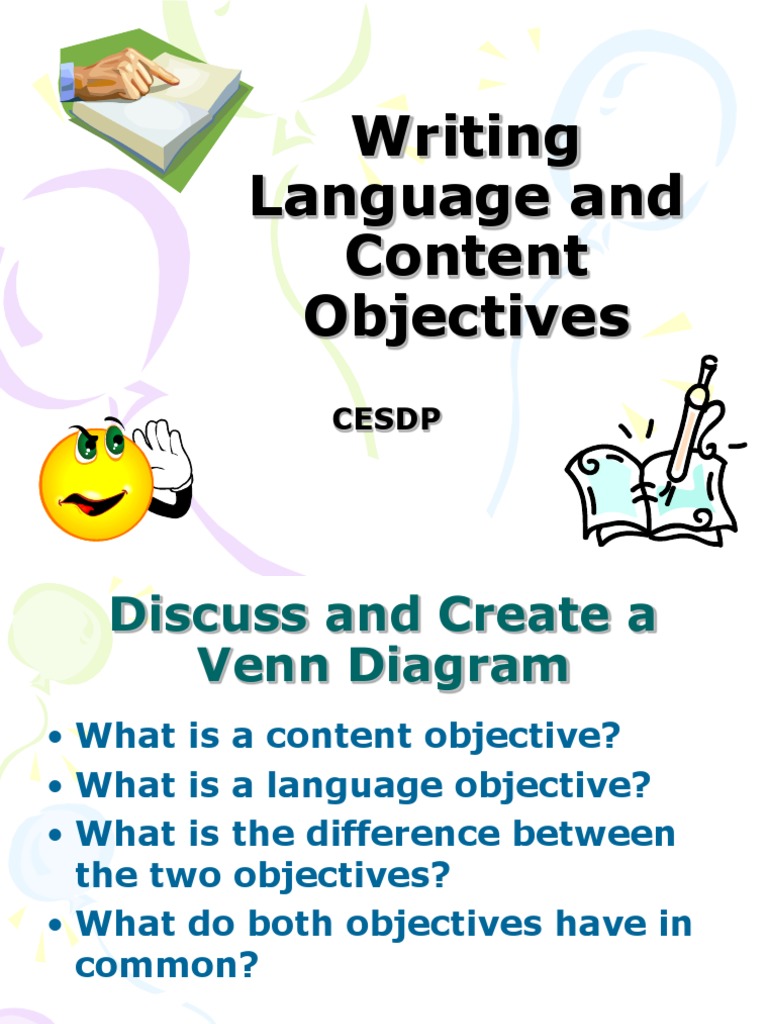 Writing Language and Content Objectives

CESDP

Discuss and Create a Venn Diagram

• What is a content objective?
• What is a language objective?
• What is the difference between the two objectives?
• What do both objectives have in common?